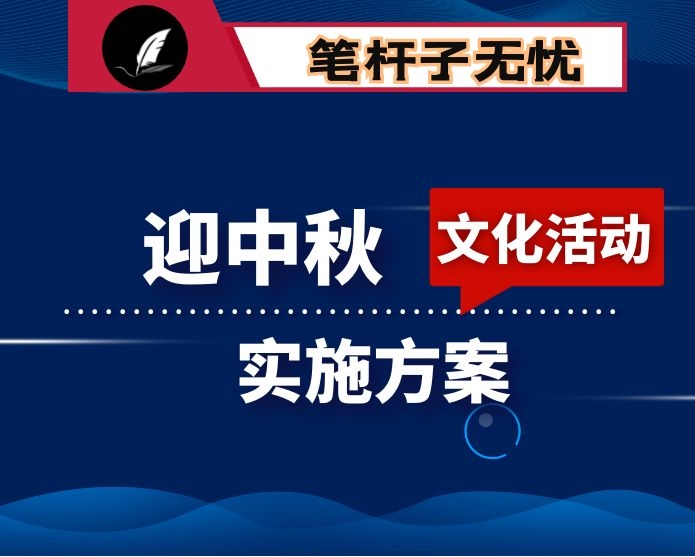 笔杆子无忧

迎中秋 文化活动

实施方案